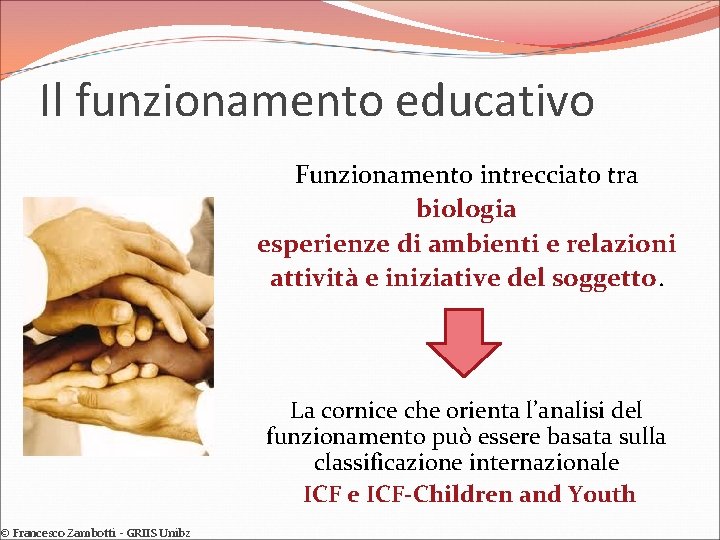 Il funzionamento educativo

Funzionamento intrecciato tra
biologia
esperienze di ambienti e relazioni
attività e iniziative del soggetto.

La cornice che orienta l'analisi del funzionamento può essere basata sulla classificazione internazionale
ICF e ICF-Children and Youth

© Francesco Zambotti - GRIIS Unibz